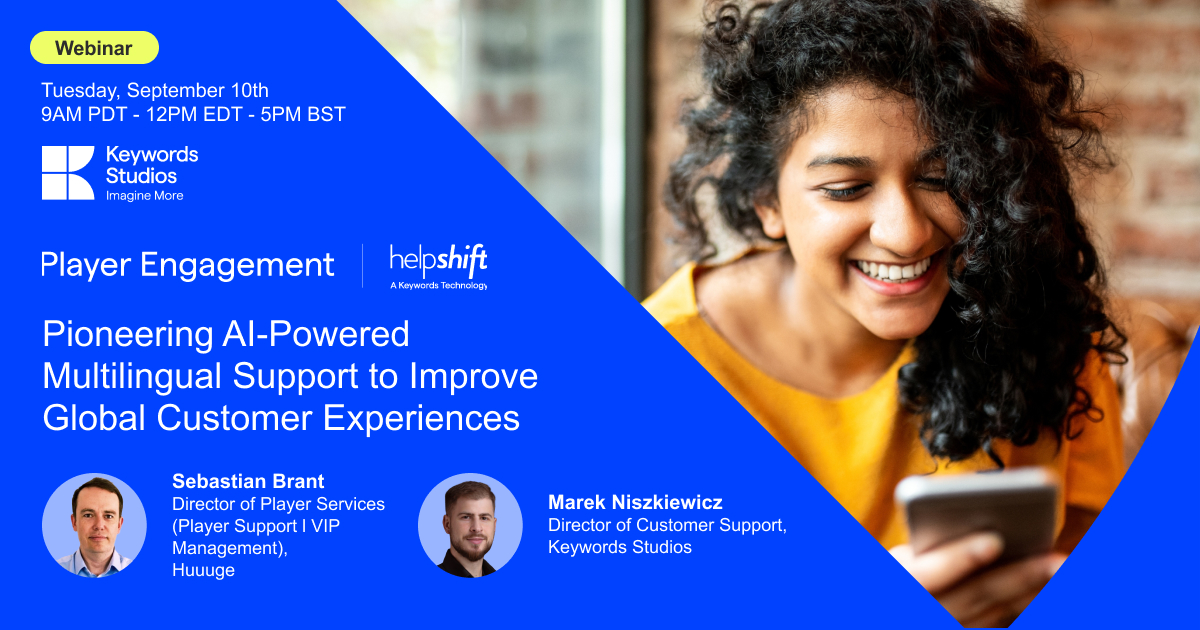 Webinar

Tuesday, September 10th
9AM PDT - 12PM EDT - 5PM BST

Keywords Studios
Imagine More

Player Engagement

helpshift
A Keywords Technology

Pioneering AI-Powered Multilingual Support to Improve Global Customer Experiences

Sebastian Brant
Director of Player Services (Player Support I VIP Management),
Huuuge

Marek Niszkiewicz
Director of Customer Support,
Keywords Studios